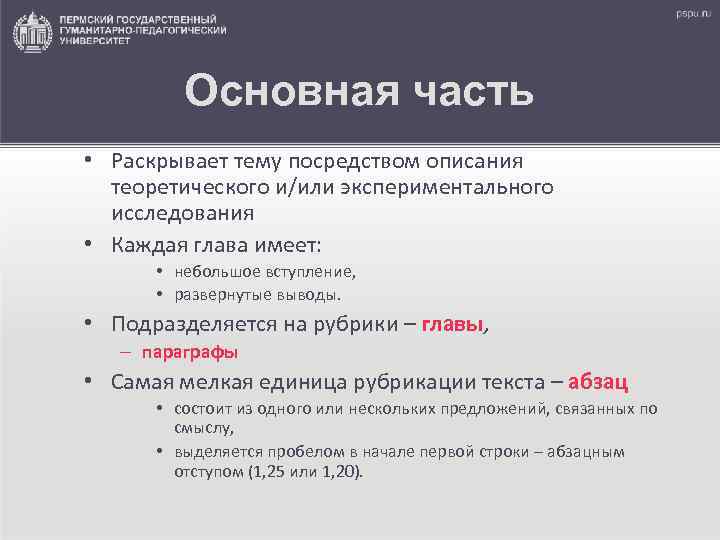 ПЕРМСКИЙ ГОСУДАРСТВЕННЫЙ ГУМАНИТАРНО-ПЕДАГОГИЧЕСКИЙ УНИВЕРСИТЕТ

pspu.ru

Основная часть

• Раскрывает тему посредством описания теоретического и/или экспериментального исследования
• Каждая глава имеет:
  • небольшое вступление,
  • развернутые выводы.
• Подразделяется на рубрики – главы,
  – параграфы
• Самая мелкая единица рубрикации текста – абзац
  • состоит из одного или нескольких предложений, связанных по смыслу,
  • выделяется пробелом в начале первой строки – абзацным отступом (1,25 или 1,20).